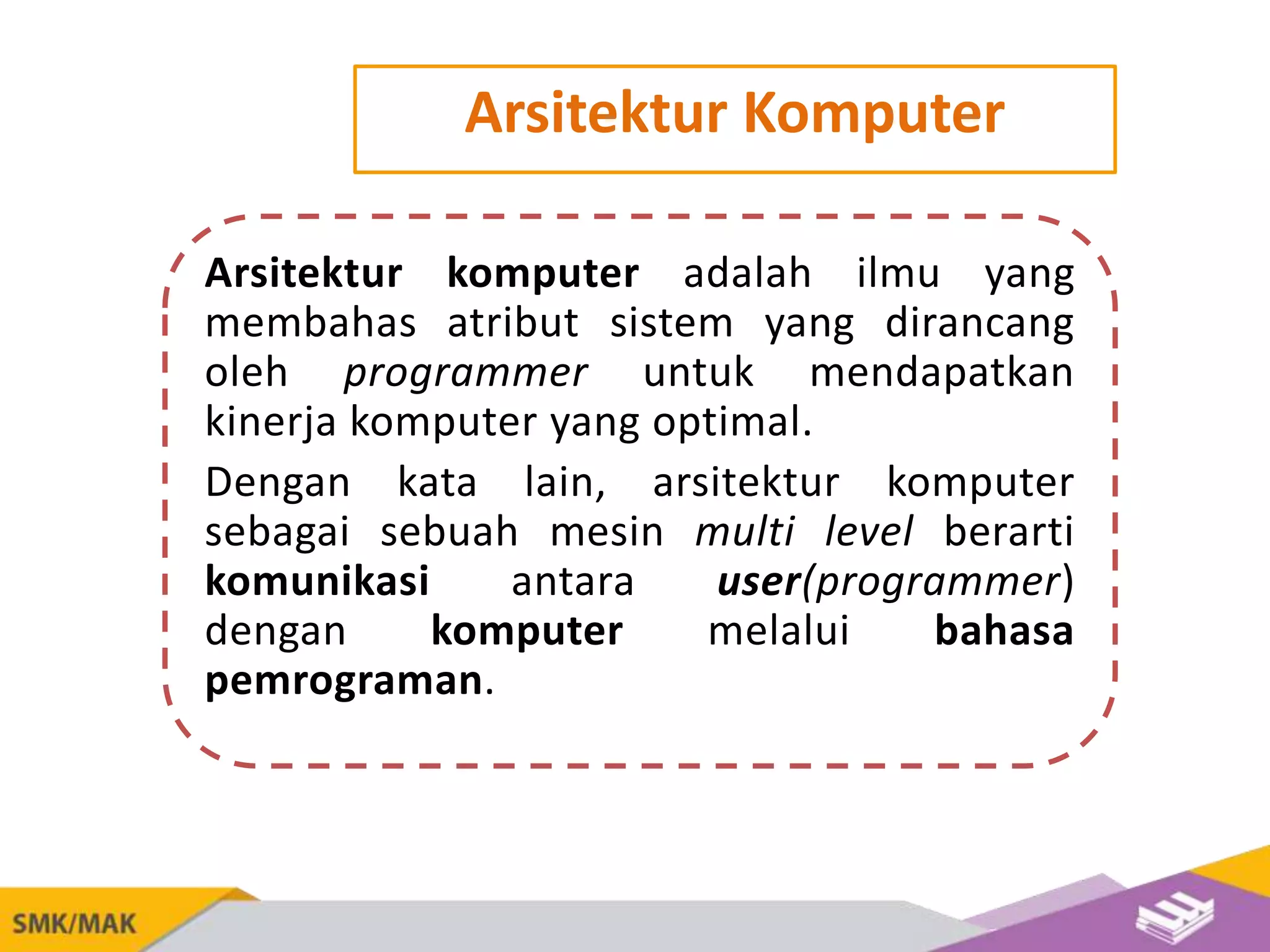 Arsitektur Komputer

Arsitektur komputer adalah ilmu yang membahas atribut sistem yang dirancang oleh programmer untuk mendapatkan kinerja komputer yang optimal.

Dengan kata lain, arsitektur komputer sebagai sebuah mesin multi level berarti komunikasi antara user(programmer) dengan komputer melalui bahasa pemrograman.

SMK/MAK